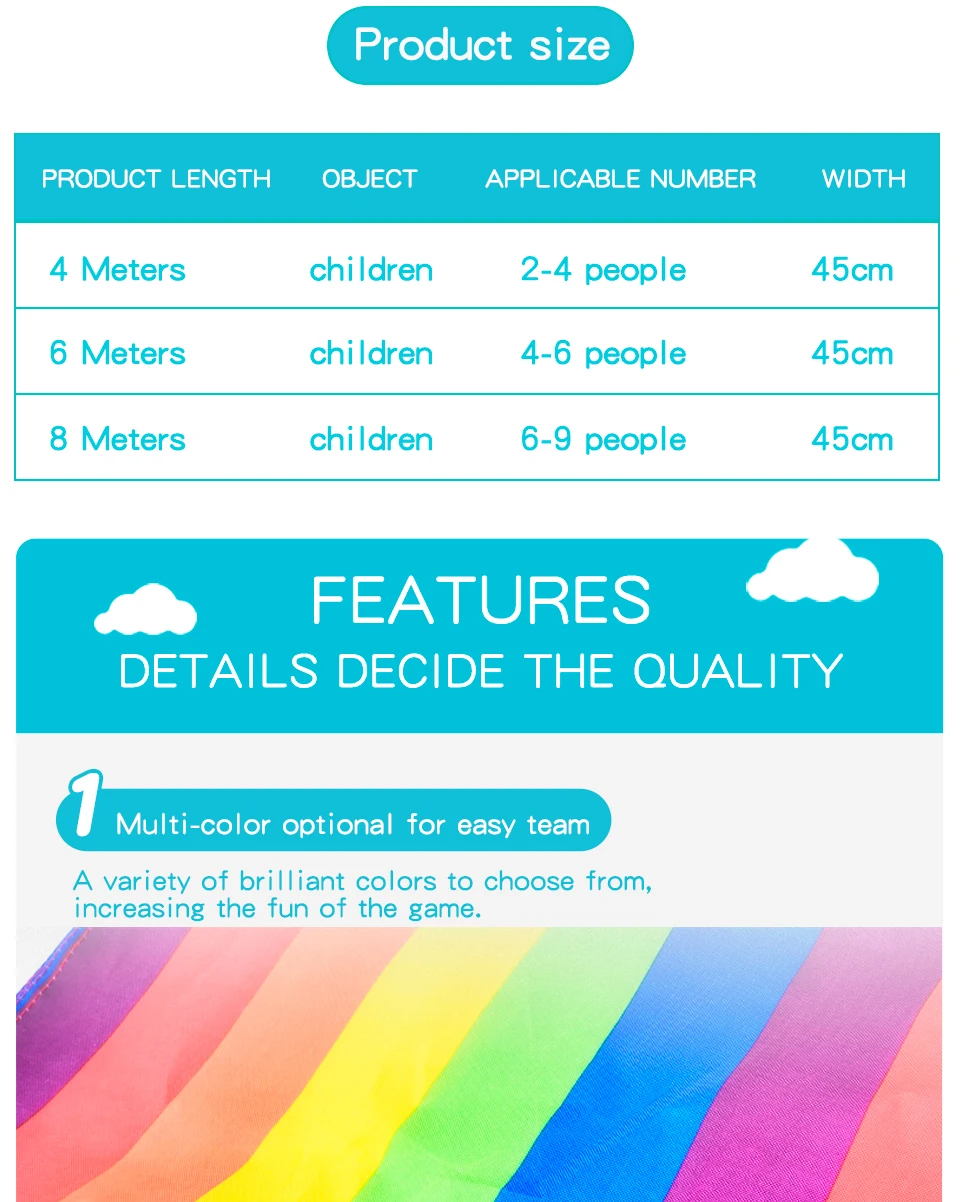 Product size

| PRODUCT LENGTH | OBJECT | APPLICABLE NUMBER | WIDTH |
|---|---|---|---|
| 4 Meters | children | 2-4 people | 45cm |
| 6 Meters | children | 4-6 people | 45cm |
| 8 Meters | children | 6-9 people | 45cm |

FEATURES
DETAILS DECIDE THE QUALITY

1 Multi-color optional for easy team

A variety of brilliant colors to choose from, increasing the fun of the game.